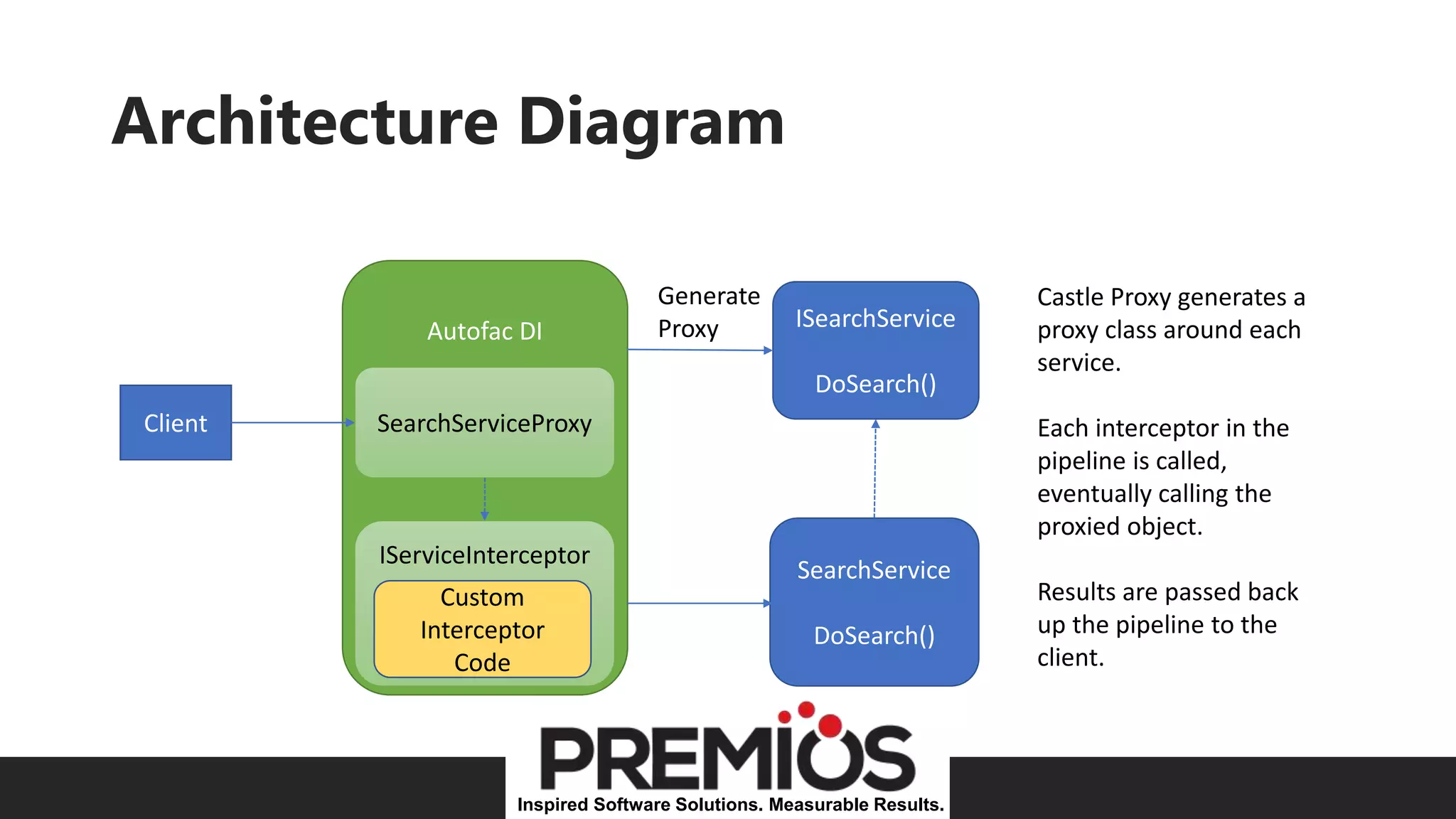 Architecture Diagram

Client

Autofac DI

SearchServiceProxy

IServiceInterceptor

Custom Interceptor Code

Generate Proxy

ISearchService

DoSearch()

SearchService

DoSearch()

Castle Proxy generates a proxy class around each service.

Each interceptor in the pipeline is called, eventually calling the proxied object.

Results are passed back up the pipeline to the client.

PREMIOS

Inspired Software Solutions. Measurable Results.